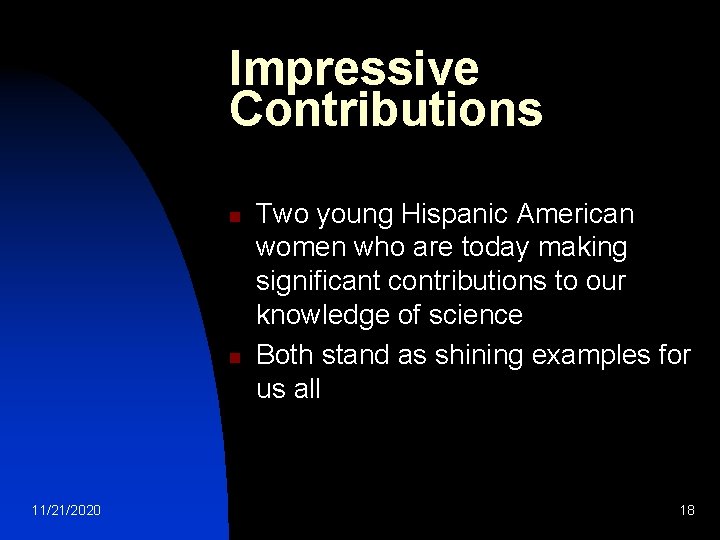 Impressive Contributions

- Two young Hispanic American women who are today making significant contributions to our knowledge of science
- Both stand as shining examples for us all

11/21/2020

18